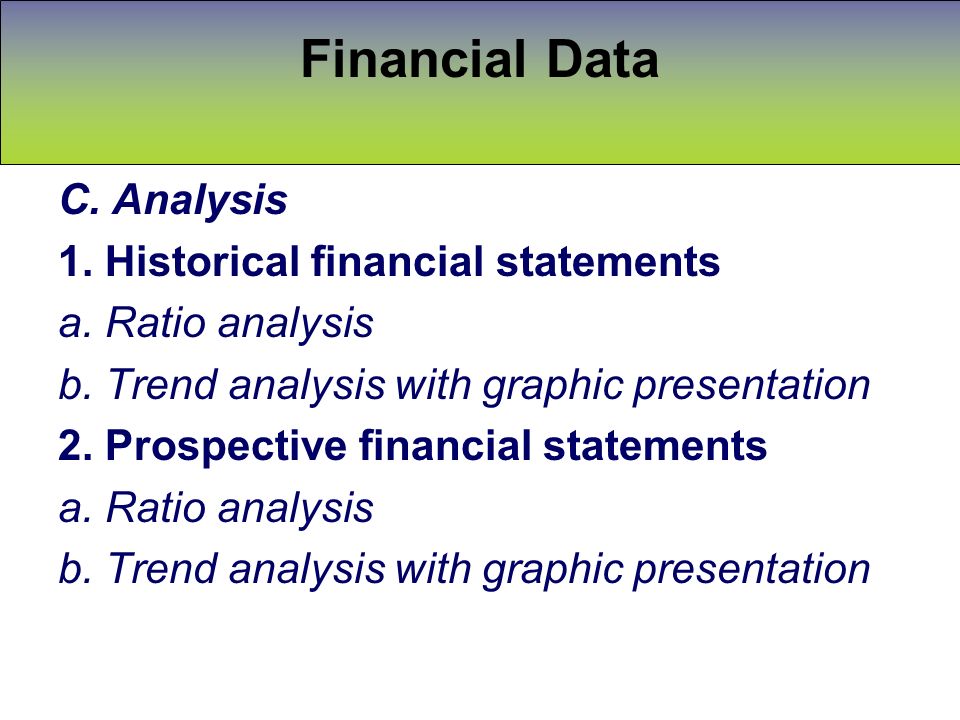 Financial Data

C. Analysis

1. Historical financial statements

a. Ratio analysis

b. Trend analysis with graphic presentation

2. Prospective financial statements

a. Ratio analysis

b. Trend analysis with graphic presentation